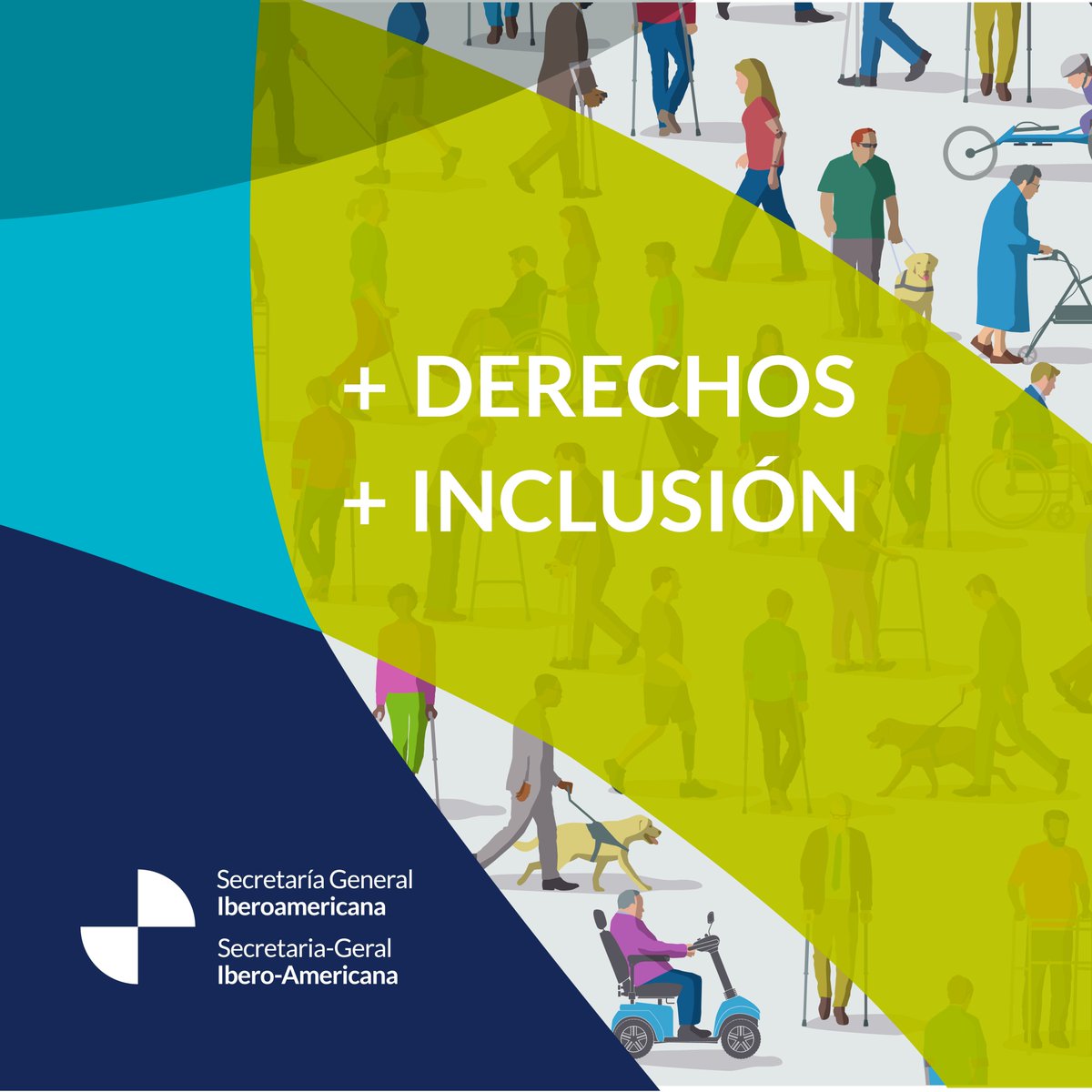 + DERECHOS
+ INCLUSIÓN

Secretaría General
Iberoamericana
Secretaria-Geral
Ibero-Americana